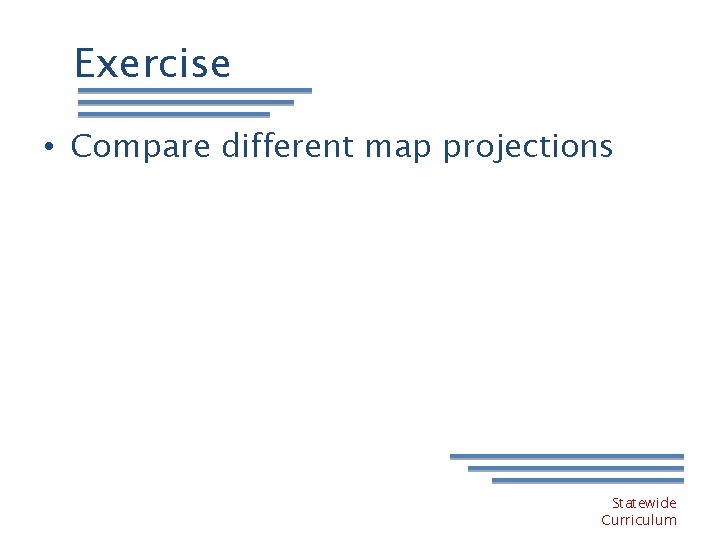 Exercise

• Compare different map projections

Statewide Curriculum